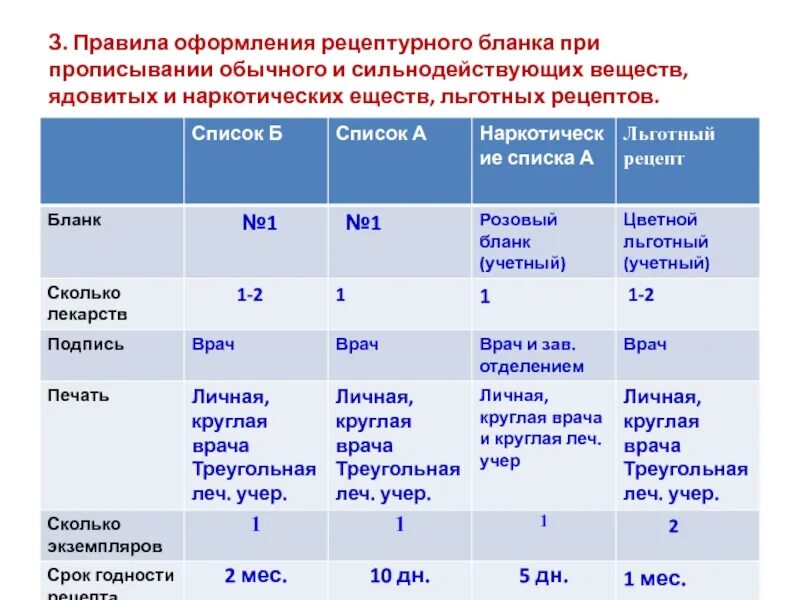 3. Правила оформления рецептурного бланка при прописывании обычного и сильнодействующих веществ, ядовитых и наркотических еществ, льготных рецептов.

| | Список Б | Список А | Наркотические списка А | Льготный рецепт |
|---|---|---|---|---|
| Бланк | №1 | №1 | Розовый бланк (учетный) | Цветной льготный (учетный) |
| Сколько лекарств | 1-2 | 1 | 1 | 1-2 |
| Подпись | Врач | Врач | Врач и зав. отделением | Врач |
| Печать | Личная, круглая врача Треугольная леч. учер. | Личная, круглая врача Треугольная леч. учер. | Личная, круглая врача и круглая леч. учер | Личная, круглая врача Треугольная леч. учер. |
| Сколько экземпляров | 1 | 1 | 1 | 2 |
| Срок годности рецепта | 2 мес. | 10 дн. | 5 дн. | 1 мес. |